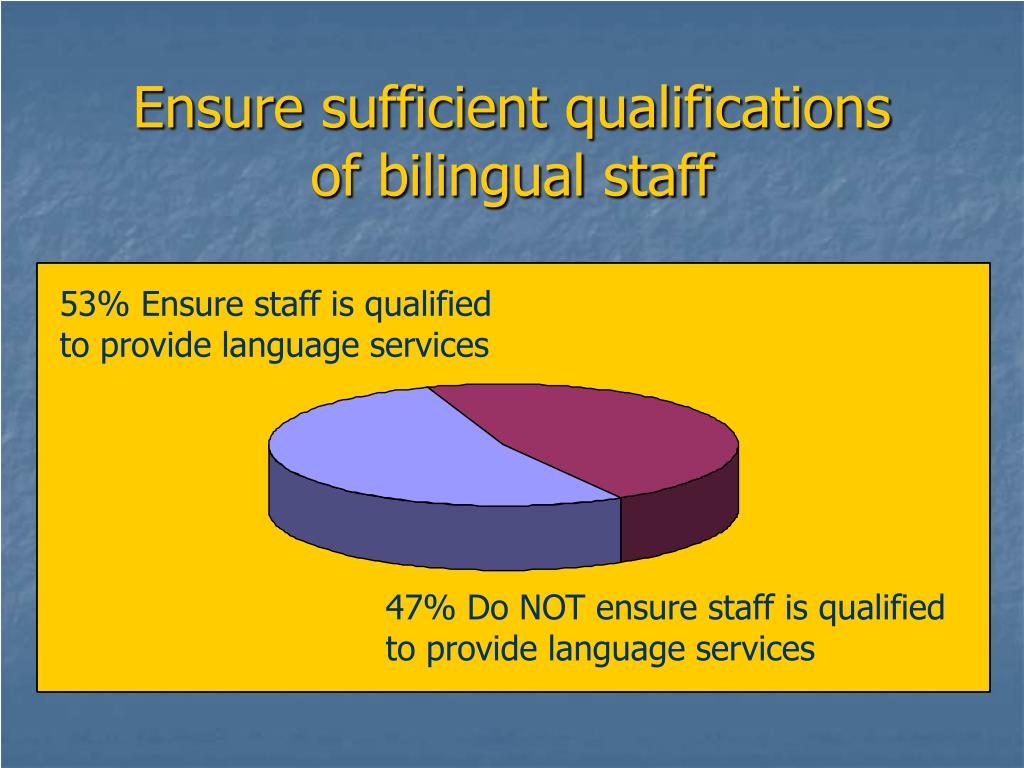 Ensure sufficient qualifications of bilingual staff

53% Ensure staff is qualified to provide language services

47% Do NOT ensure staff is qualified to provide language services